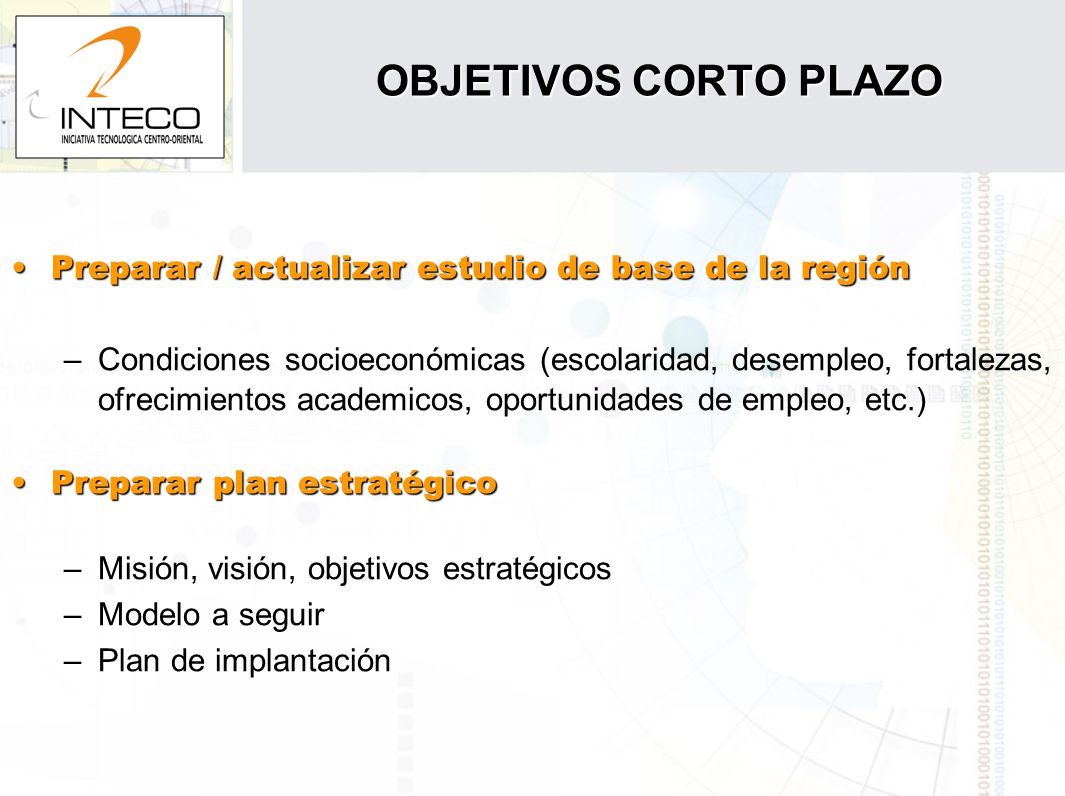 INTECO
INICIATIVA TECNOLOGICA CENTRO-ORIENTAL

OBJETIVOS CORTO PLAZO

• Preparar / actualizar estudio de base de la región

– Condiciones socioeconómicas (escolaridad, desempleo, fortalezas, ofrecimientos academicos, oportunidades de empleo, etc.)

• Preparar plan estratégico

– Misión, visión, objetivos estratégicos
– Modelo a seguir
– Plan de implantación